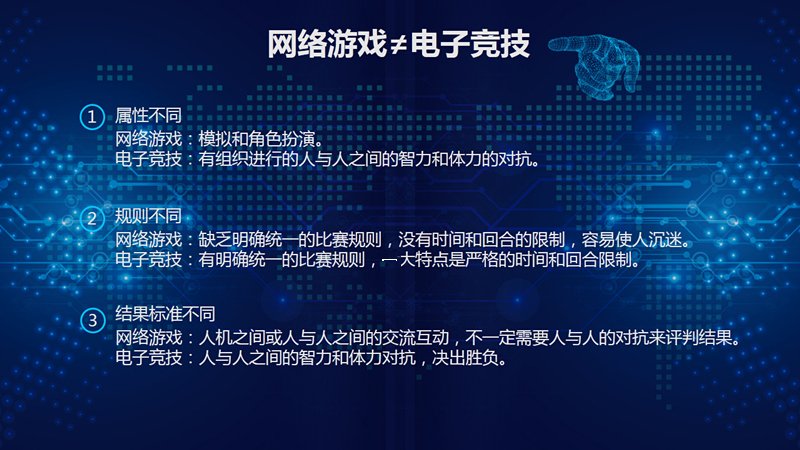 网络游戏≠电子竞技

① 属性不同
网络游戏：模拟和角色扮演。
电子竞技：有组织进行的人与人之间的智力和体力的对抗。

② 规则不同
网络游戏：缺乏明确统一的比赛规则，没有时间和回合的限制，容易使人沉迷。
电子竞技：有明确统一的比赛规则，一大特点是严格的时间和回合限制。

③ 结果标准不同
网络游戏：人机之间或人与人之间的交流互动，不一定需要人与人的对抗来评判结果。
电子竞技：人与人之间的智力和体力对抗，决出胜负。